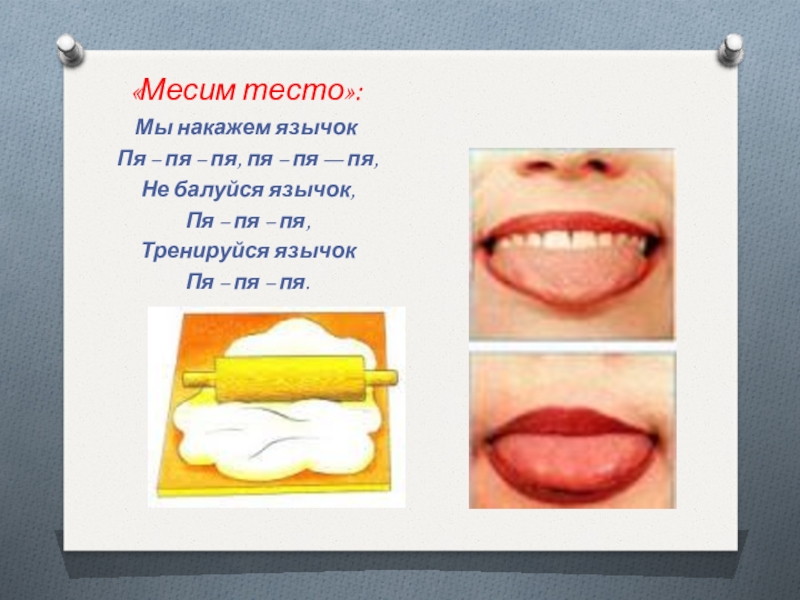 «Месим тесто»:

Мы накажем язычок
Пя – пя – пя, пя – пя — пя,
Не балуйся язычок,
Пя – пя – пя,
Тренируйся язычок
Пя – пя – пя.